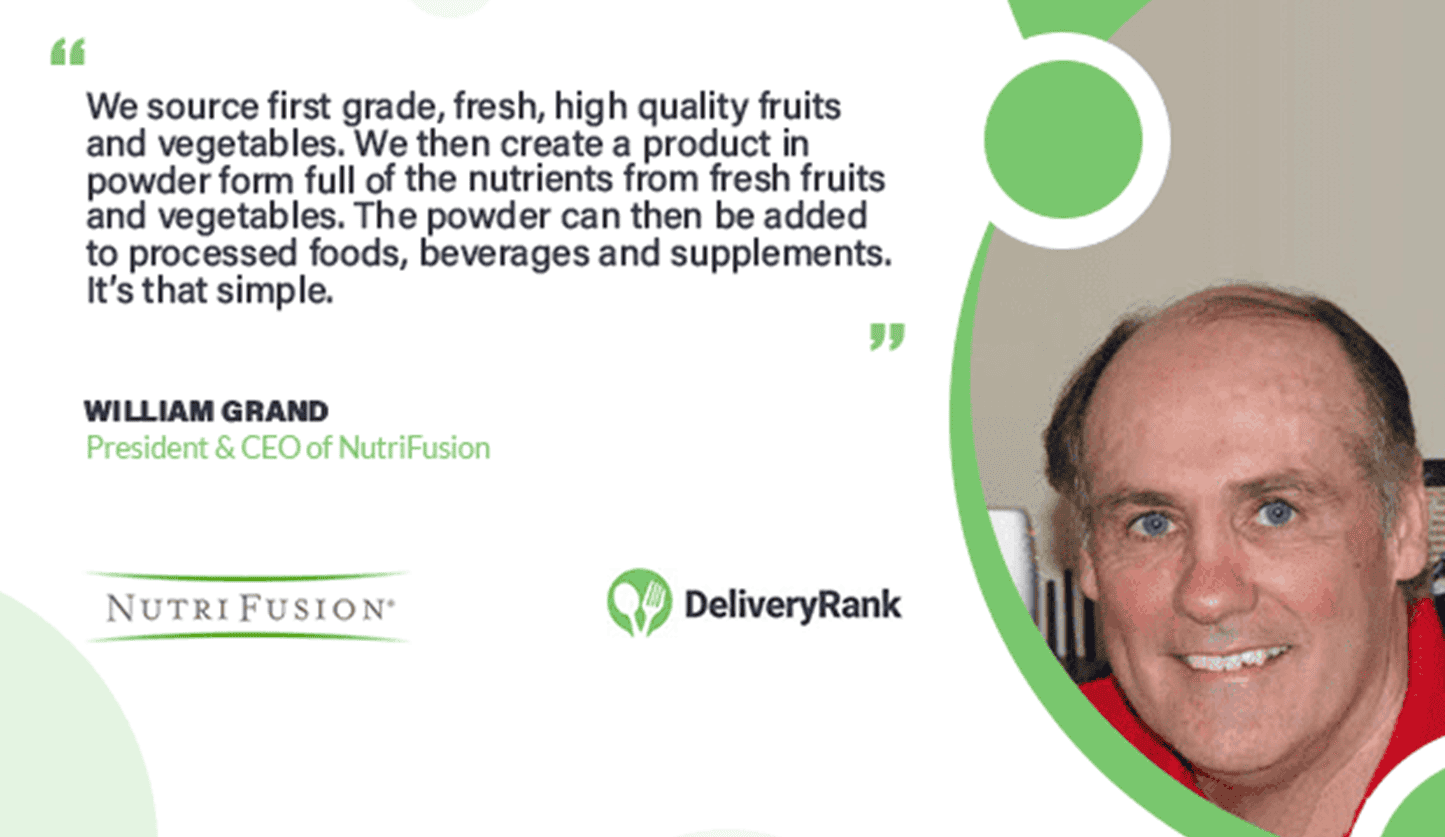 “

We source first grade, fresh, high quality fruits and vegetables. We then create a product in powder form full of the nutrients from fresh fruits and vegetables. The powder can then be added to processed foods, beverages and supplements. It’s that simple.

”

WILLIAM GRAND
President & CEO of NutriFusion

NUTRIFUSION®

DeliveryRank